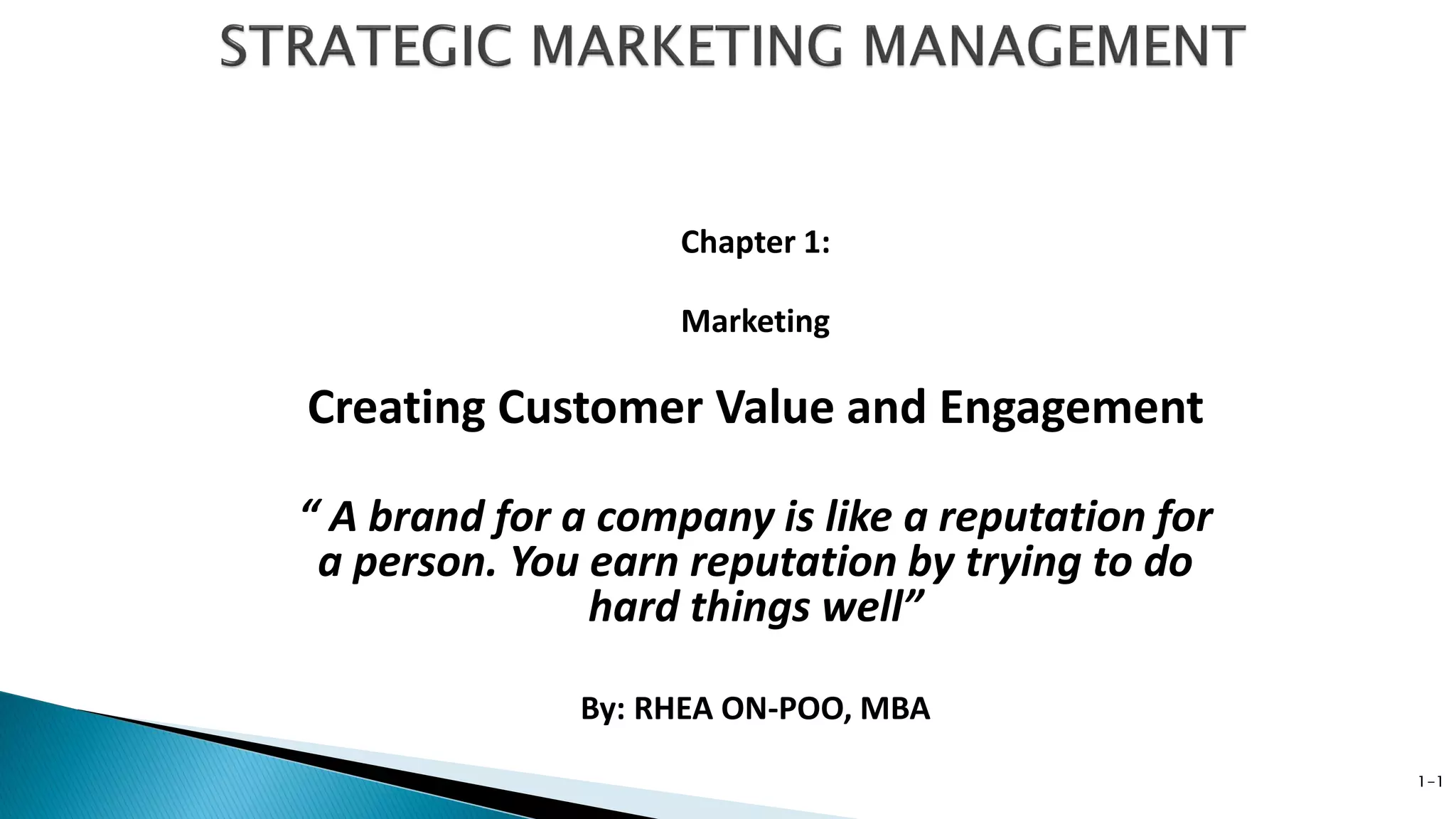 STRATEGIC MARKETING MANAGEMENT

Chapter 1:

Marketing

Creating Customer Value and Engagement

“ A brand for a company is like a reputation for a person. You earn reputation by trying to do hard things well”

By: RHEA ON-POO, MBA

1-1